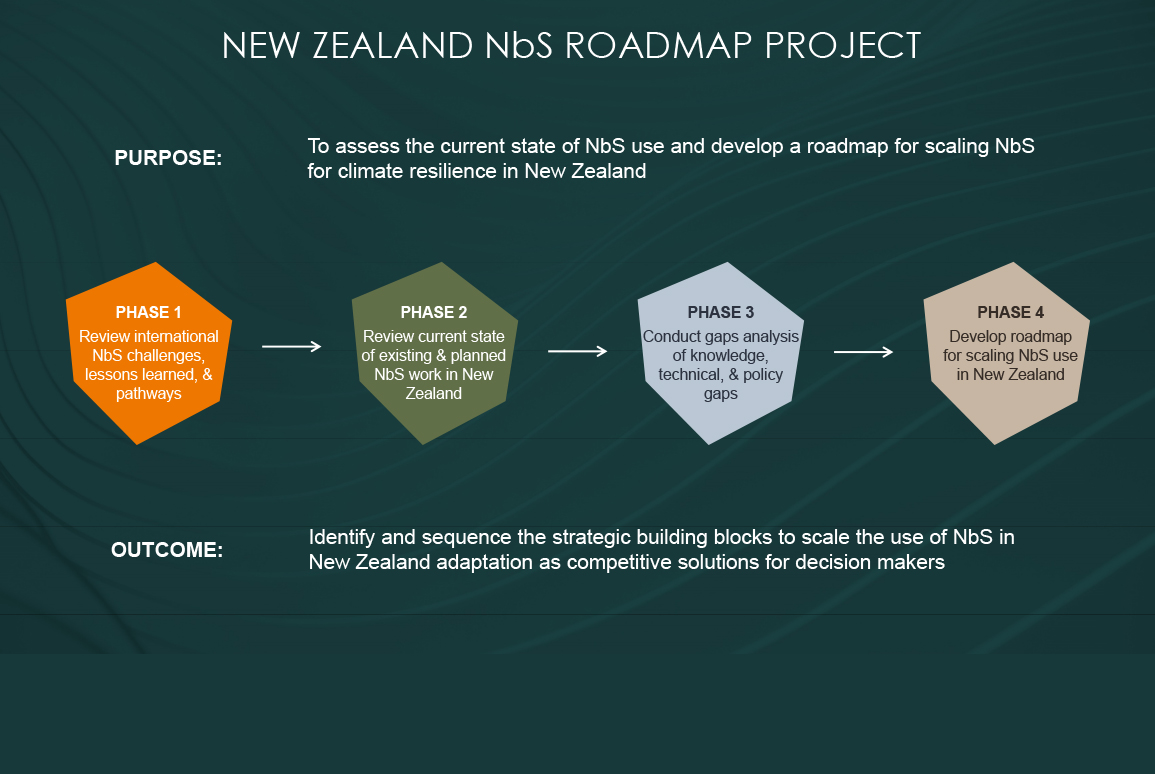 NEW ZEALAND NbS ROADMAP PROJECT

PURPOSE:

To assess the current state of NbS use and develop a roadmap for scaling NbS for climate resilience in New Zealand

PHASE 1
Review international NbS challenges, lessons learned, & pathways

PHASE 2
Review current state of existing & planned NbS work in New Zealand

PHASE 3
Conduct gaps analysis of knowledge, technical, & policy gaps

PHASE 4
Develop roadmap for scaling NbS use in New Zealand

OUTCOME:

Identify and sequence the strategic building blocks to scale the use of NbS in New Zealand adaptation as competitive solutions for decision makers